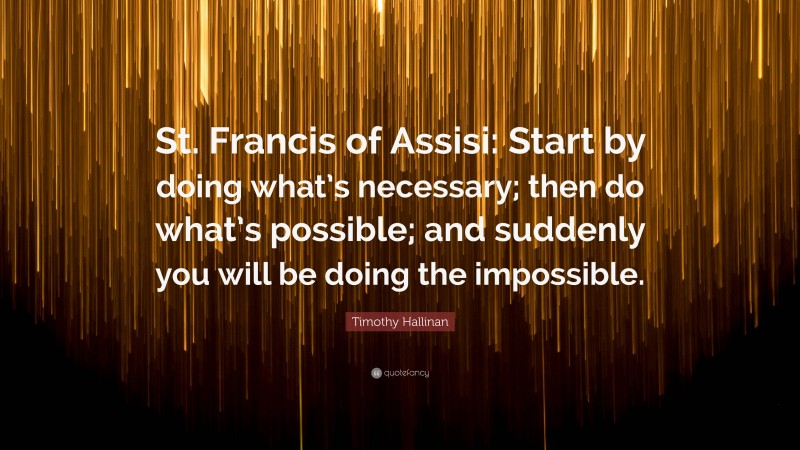 St. Francis of Assisi: Start by doing what's necessary; then do what's possible; and suddenly you will be doing the impossible.

Timothy Hallinan

quotefancy